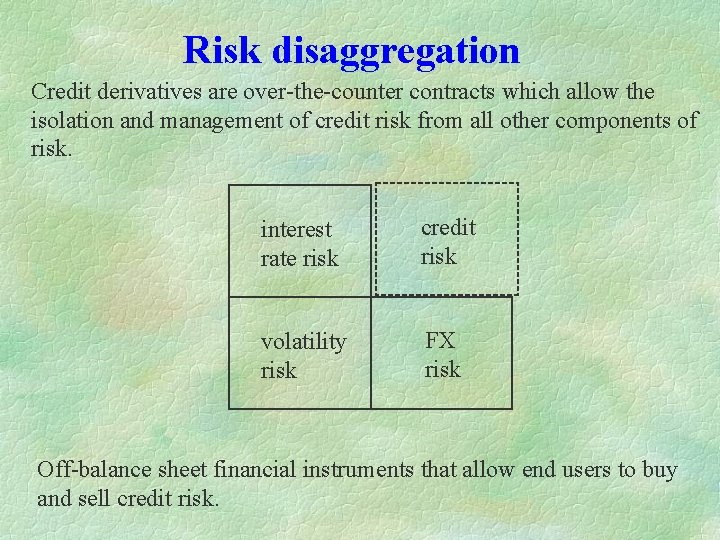 Risk disaggregation

Credit derivatives are over-the-counter contracts which allow the isolation and management of credit risk from all other components of risk.

interest rate risk

credit risk

volatility risk

FX risk

Off-balance sheet financial instruments that allow end users to buy and sell credit risk.